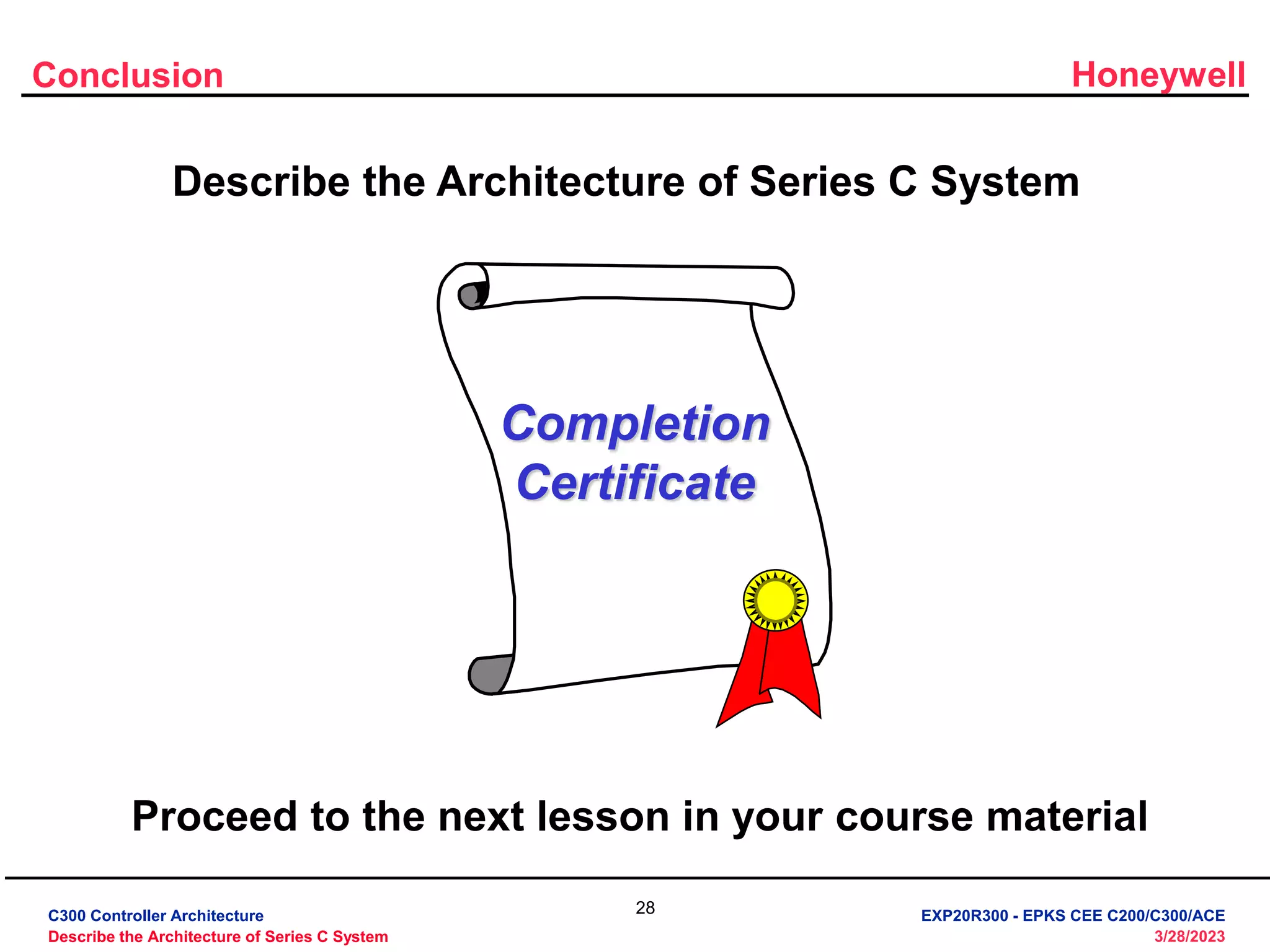 Conclusion

Honeywell

Describe the Architecture of Series C System

Completion Certificate

Proceed to the next lesson in your course material

C300 Controller Architecture
Describe the Architecture of Series C System

28

EXP20R300 - EPKS CEE C200/C300/ACE
3/28/2023